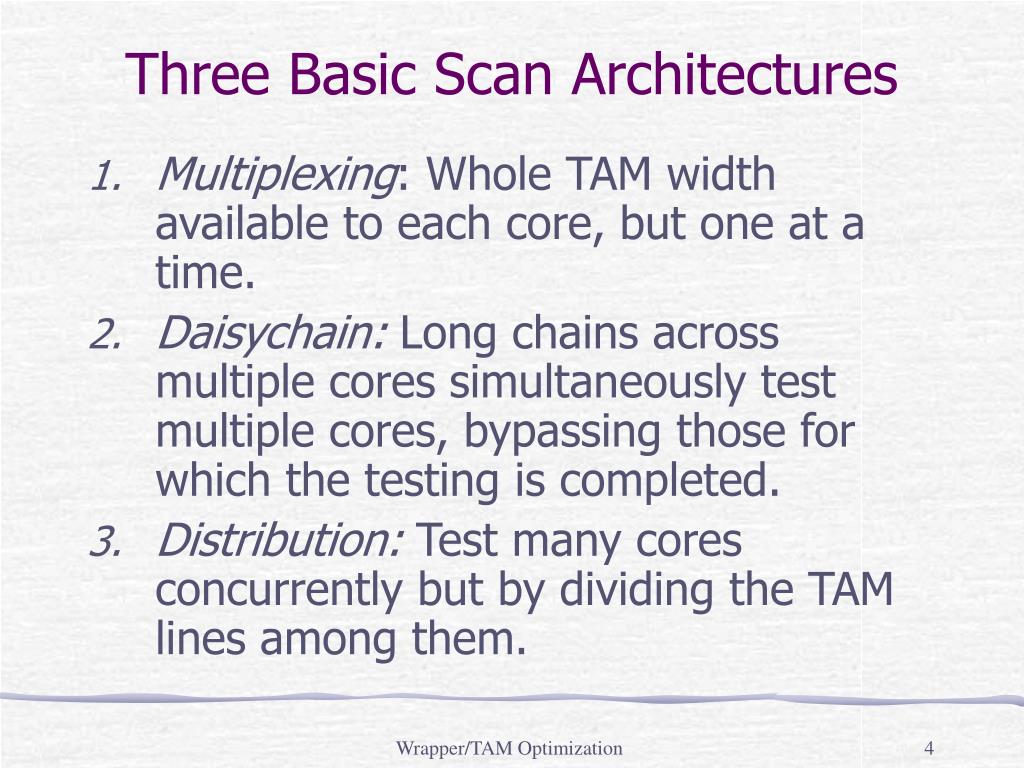 Three Basic Scan Architectures

1. Multiplexing: Whole TAM width available to each core, but one at a time.

2. Daisychain: Long chains across multiple cores simultaneously test multiple cores, bypassing those for which the testing is completed.

3. Distribution: Test many cores concurrently but by dividing the TAM lines among them.

Wrapper/TAM Optimization

4